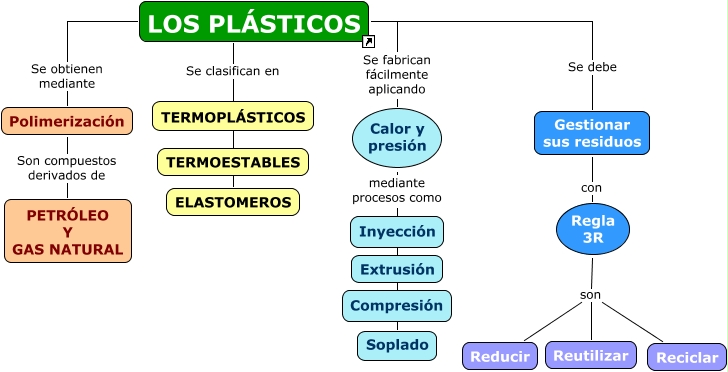 LOS PLÁSTICOS

Se obtienen mediante

Polimerización

Son compuestos derivados de

PETRÓLEO Y GAS NATURAL

Se clasifican en

TERMOPLÁSTICOS

TERMOESTABLES

ELASTOMEROS

Se fabrican fácilmente aplicando

Calor y presión

mediante procesos como

Inyección

Extrusión

Compresión

Soplado

Se debe

Gestionar sus residuos

con

Regla 3R

son

Reducir

Reutilizar

Reciclar